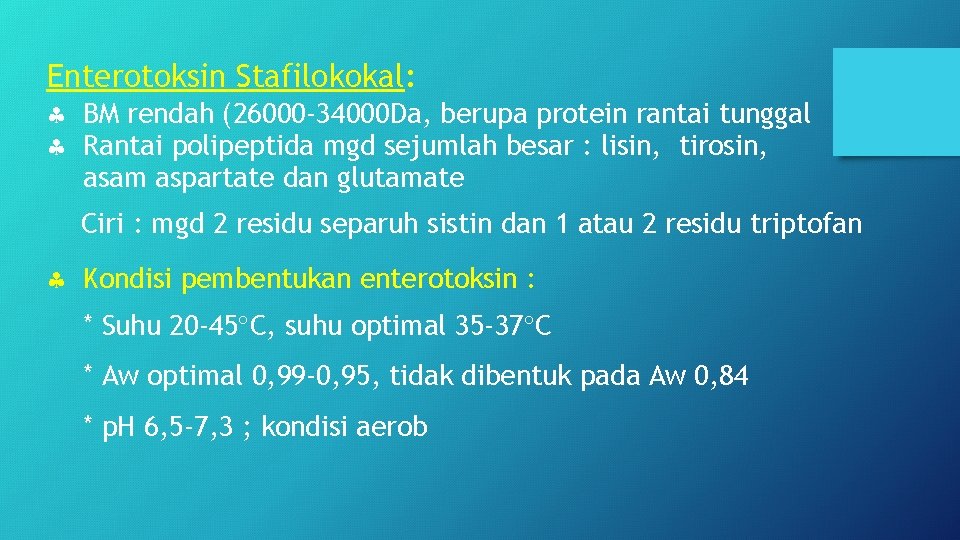 Enterotoksin Stafilokokal:

♣ BM rendah (26000-34000Da, berupa protein rantai tunggal
♣ Rantai polipeptida mgd sejumlah besar : lisin, tirosin, asam aspartate dan glutamate

Ciri : mgd 2 residu separuh sistin dan 1 atau 2 residu triptofan

♣ Kondisi pembentukan enterotoksin :

* Suhu 20-45°C, suhu optimal 35-37°C

* Aw optimal 0,99-0,95, tidak dibentuk pada Aw 0,84

* pH 6,5-7,3 ; kondisi aerob